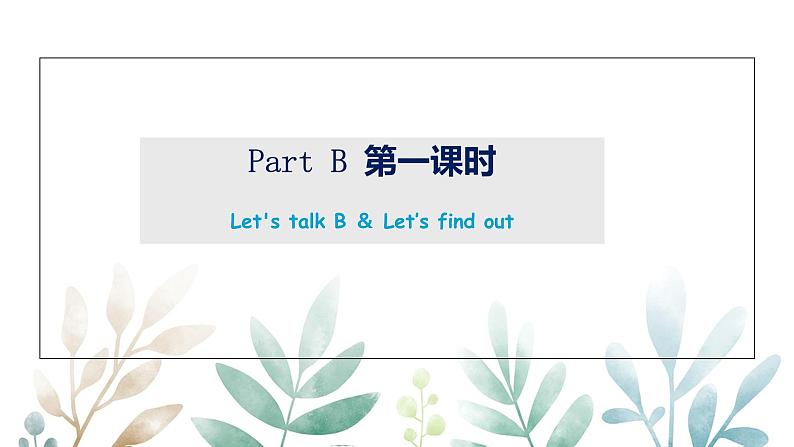 Part B 第一课时

Let's talk B & Let's find out